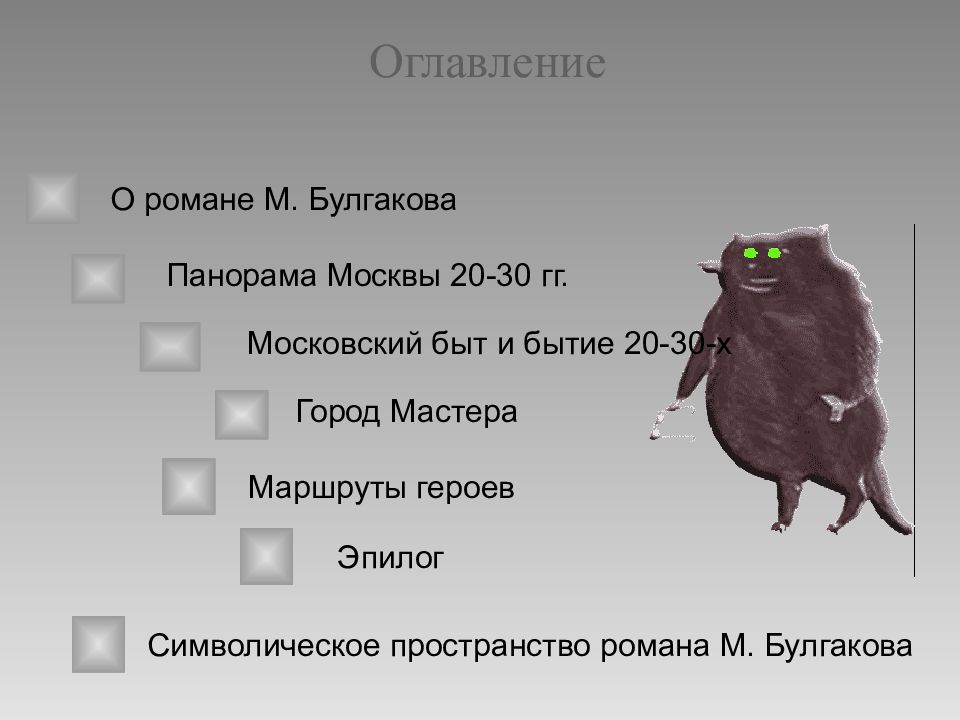 Оглавление

О романе М. Булгакова

Панорама Москвы 20-30 гг.

Московский быт и бытие 20-30-х

Город Мастера

Маршруты героев

Эпилог

Символическое пространство романа М. Булгакова